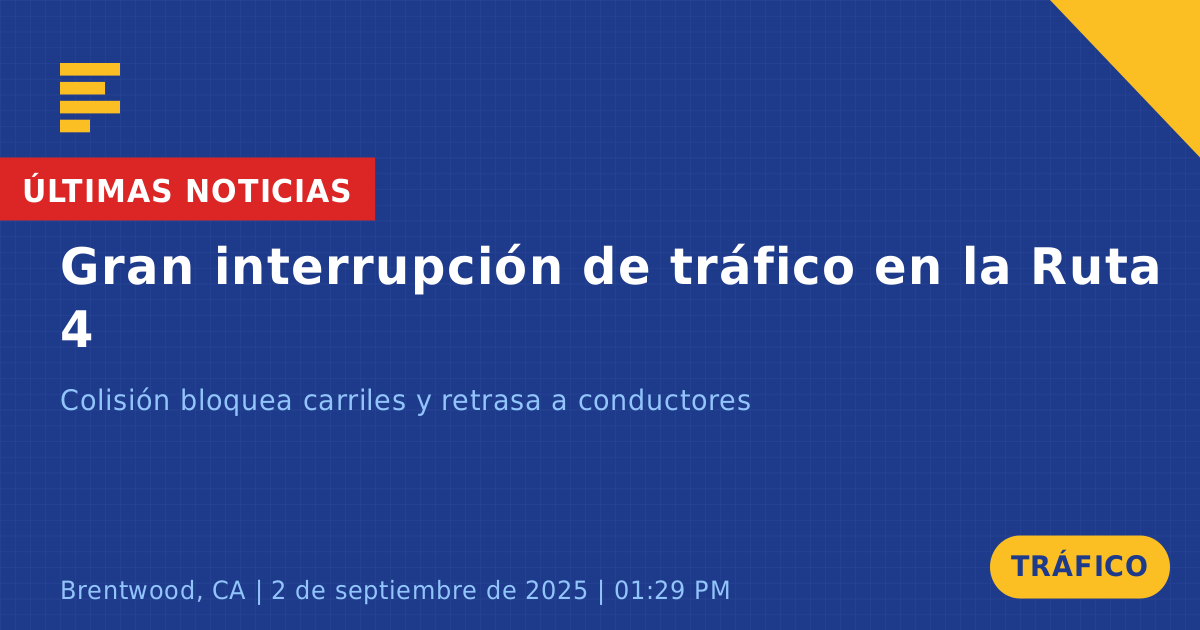 ÚLTIMAS NOTICIAS

Gran interrupción de tráfico en la Ruta 4

Colisión bloquea carriles y retrasa a conductores

Brentwood, CA | 2 de septiembre de 2025 | 01:29 PM

TRÁFICO